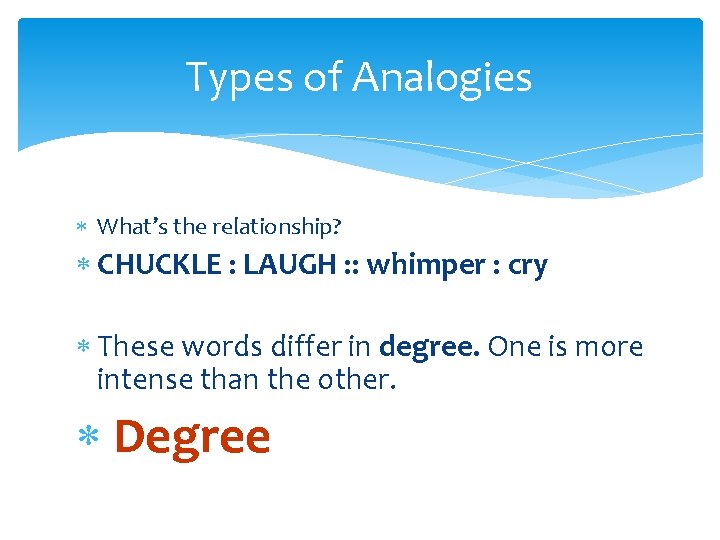 Types of Analogies

* What's the relationship?
* CHUCKLE : LAUGH :: whimper : cry

* These words differ in degree. One is more intense than the other.
* Degree